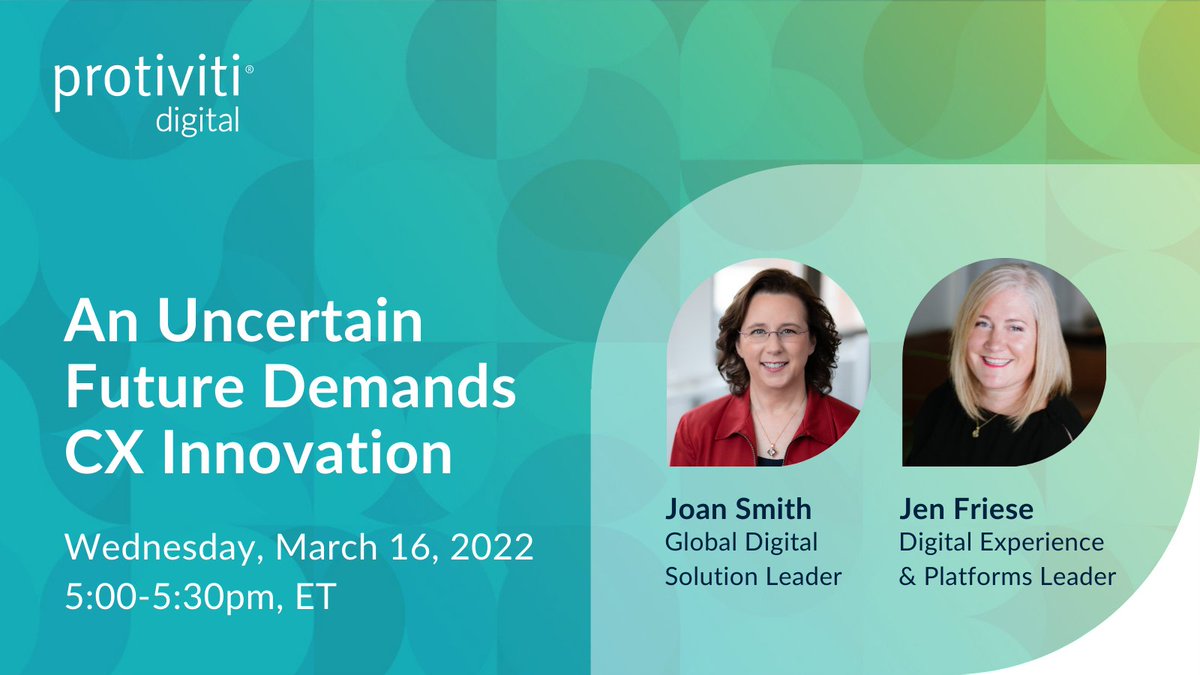 protiviti®
digital

An Uncertain Future Demands CX Innovation

Wednesday, March 16, 2022
5:00-5:30pm, ET

Joan Smith
Global Digital Solution Leader

Jen Friese
Digital Experience & Platforms Leader